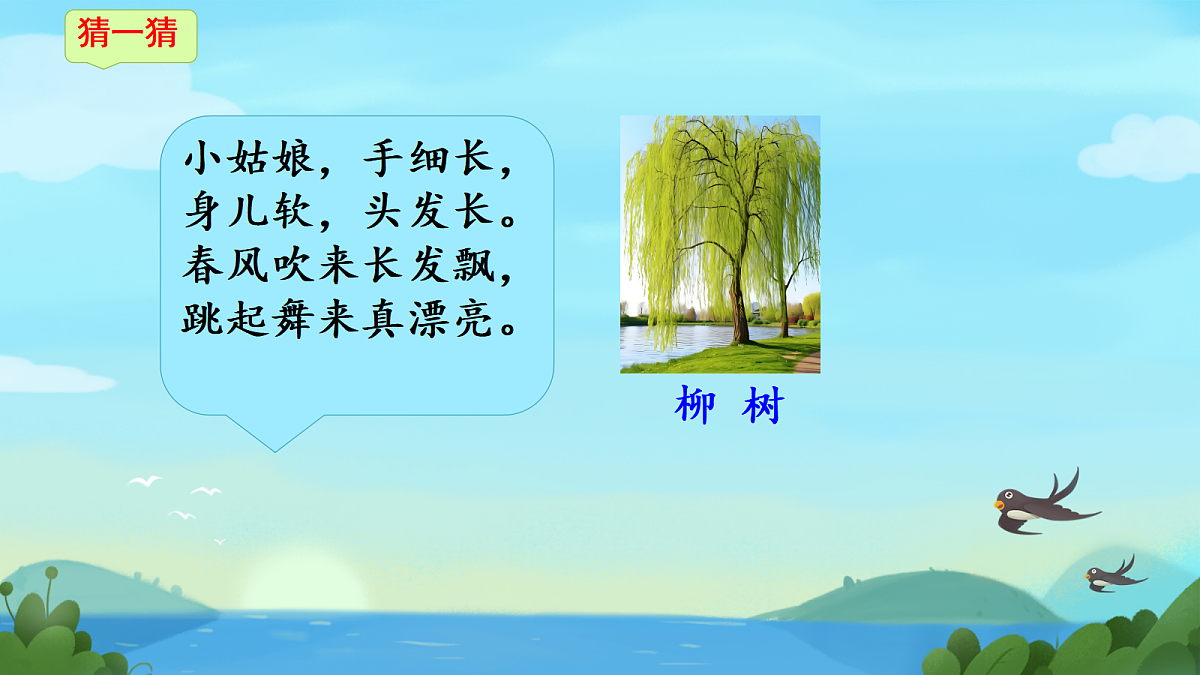 猜一猜

小姑娘，手细长，
身儿软，头发长。
春风吹来长发飘，
跳起舞来真漂亮。

柳 树